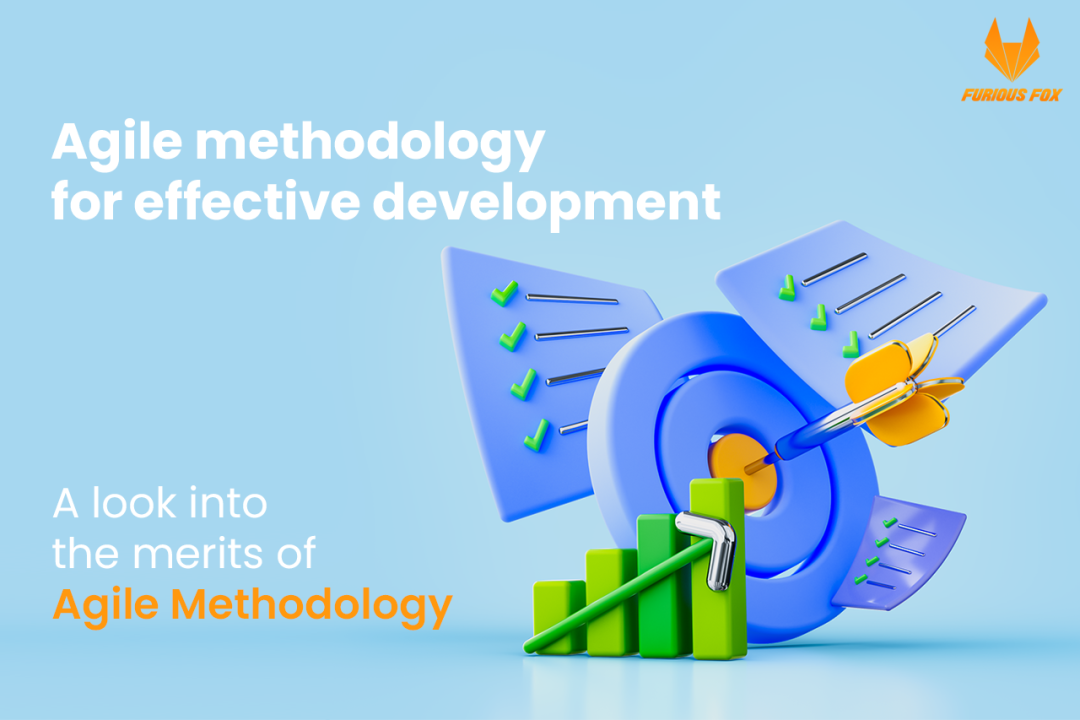 FURIOUS FOX

Agile methodology for effective development

A look into the merits of Agile Methodology